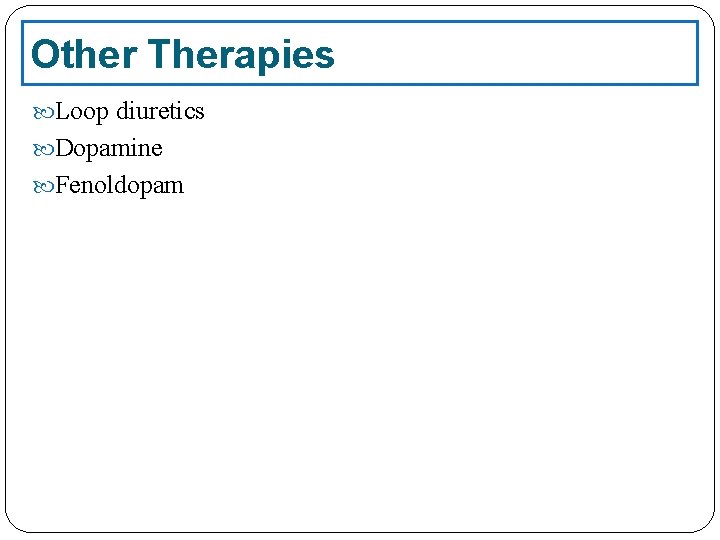 Other Therapies

Loop diuretics

Dopamine

Fenoldopam